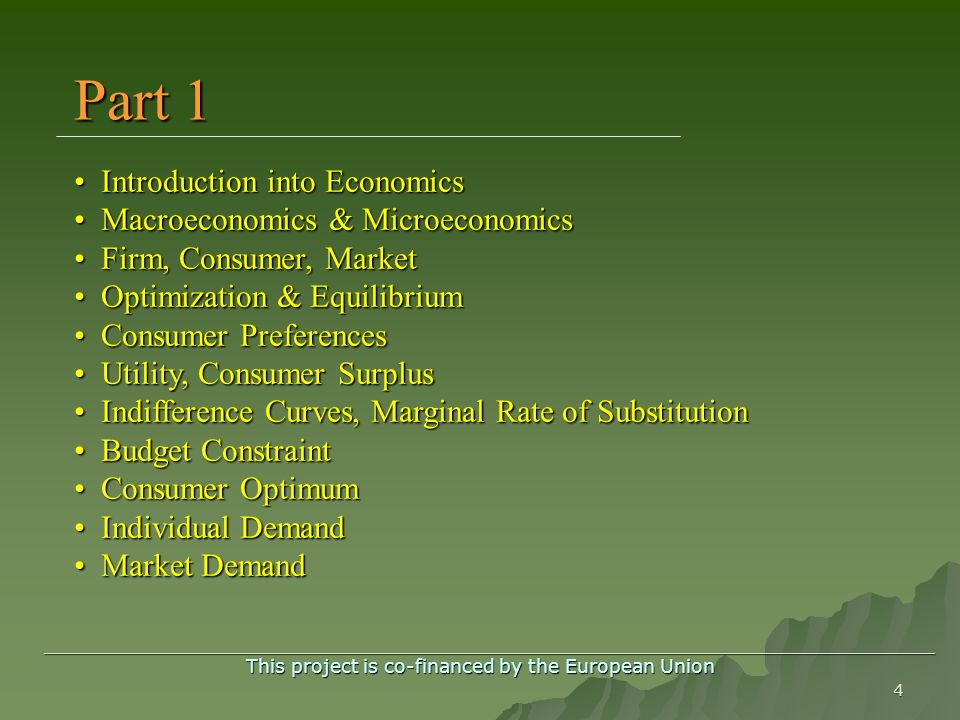 Part 1

• Introduction into Economics
• Macroeconomics & Microeconomics
• Firm, Consumer, Market
• Optimization & Equilibrium
• Consumer Preferences
• Utility, Consumer Surplus
• Indifference Curves, Marginal Rate of Substitution
• Budget Constraint
• Consumer Optimum
• Individual Demand
• Market Demand

This project is co-financed by the European Union

4